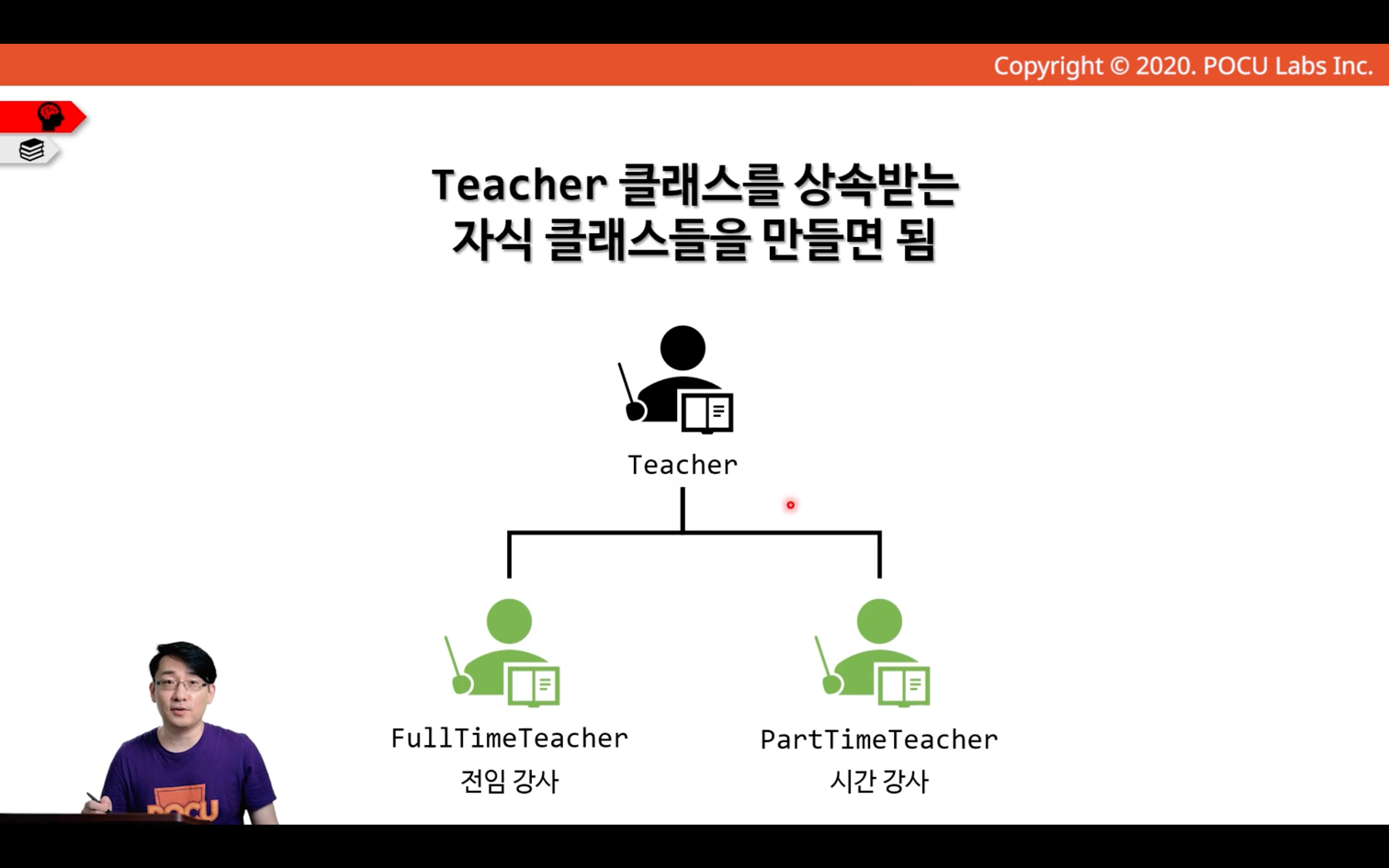 Copyright © 2020. POCU Labs Inc.

Teacher 클래스를 상속받는
자식 클래스들을 만들면 됨

Teacher

FullTimeTeacher
전임 강사

PartTimeTeacher
시간 강사

POCU